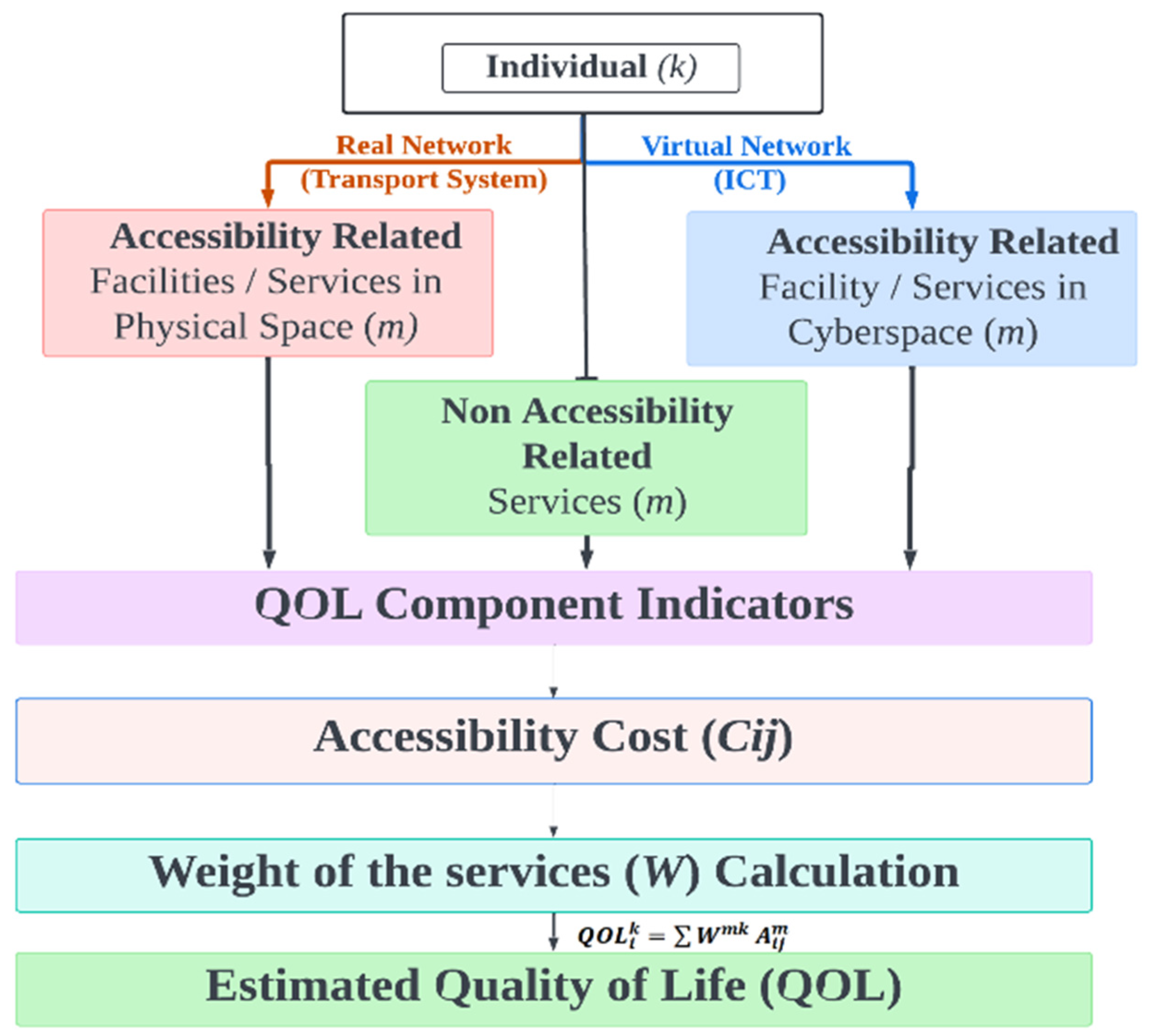 Individual $(k)$

Real Network (Transport System)

Virtual Network (ICT)

Accessibility Related Facilities / Services in Physical Space $(m)$

Accessibility Related Facility / Services in Cyberspace $(m)$

Non Accessibility Related Services $(m)$

QOL Component Indicators

Accessibility Cost $(Cij)$

Weight of the services $(W)$ Calculation

$QOL_i^k = \sum W^{mk} A_{ij}^m$

Estimated Quality of Life (QOL)